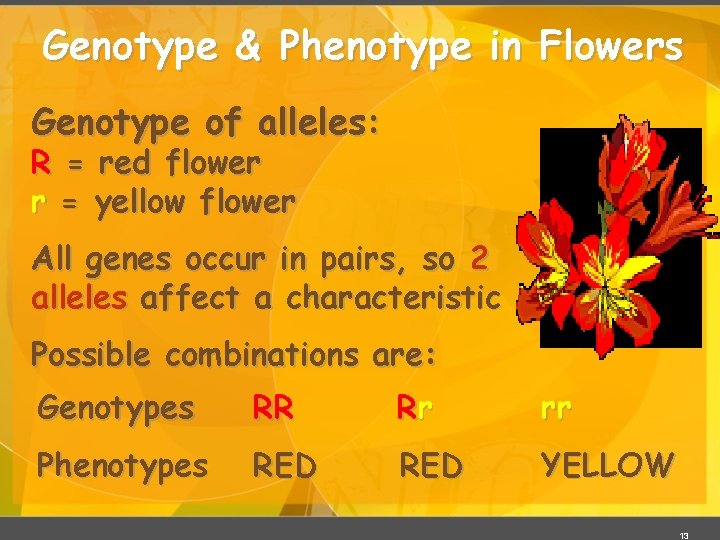 Genotype & Phenotype in Flowers

Genotype of alleles:
R = red flower
r = yellow flower

All genes occur in pairs, so 2 alleles affect a characteristic

Possible combinations are:

| Genotypes | RR | Rr | rr |
|---|---|---|---|
| Phenotypes | RED | RED | YELLOW |

13